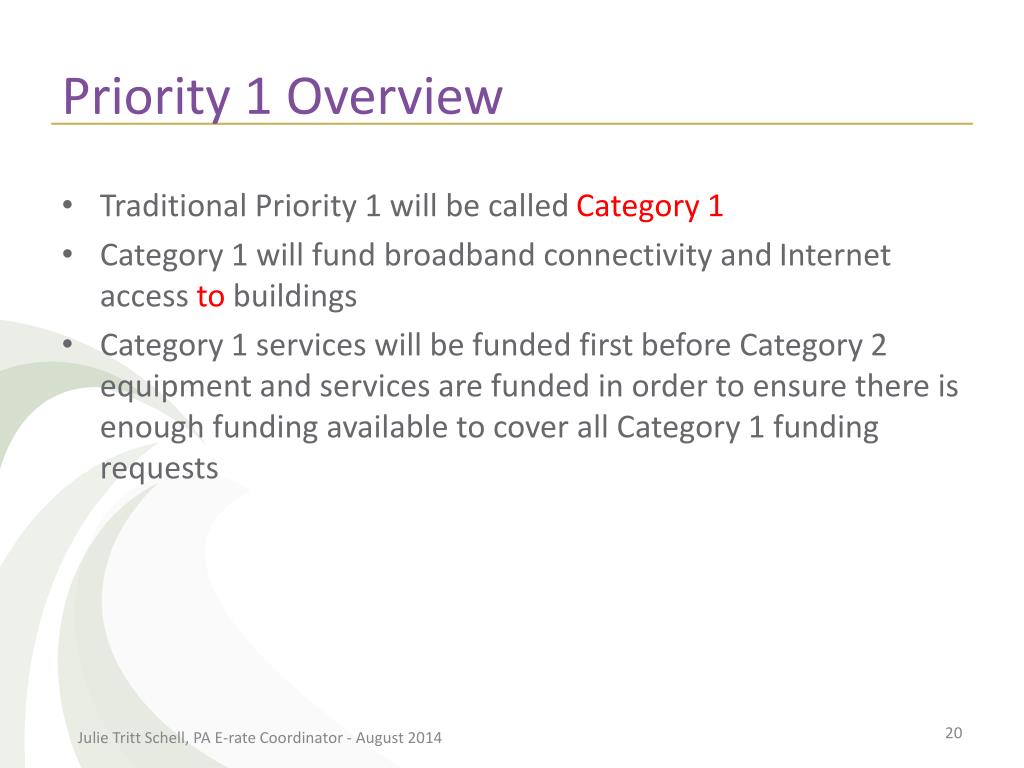 Priority 1 Overview

• Traditional Priority 1 will be called Category 1
• Category 1 will fund broadband connectivity and Internet access to buildings
• Category 1 services will be funded first before Category 2 equipment and services are funded in order to ensure there is enough funding available to cover all Category 1 funding requests

Julie Tritt Schell, PA E-rate Coordinator - August 2014

20